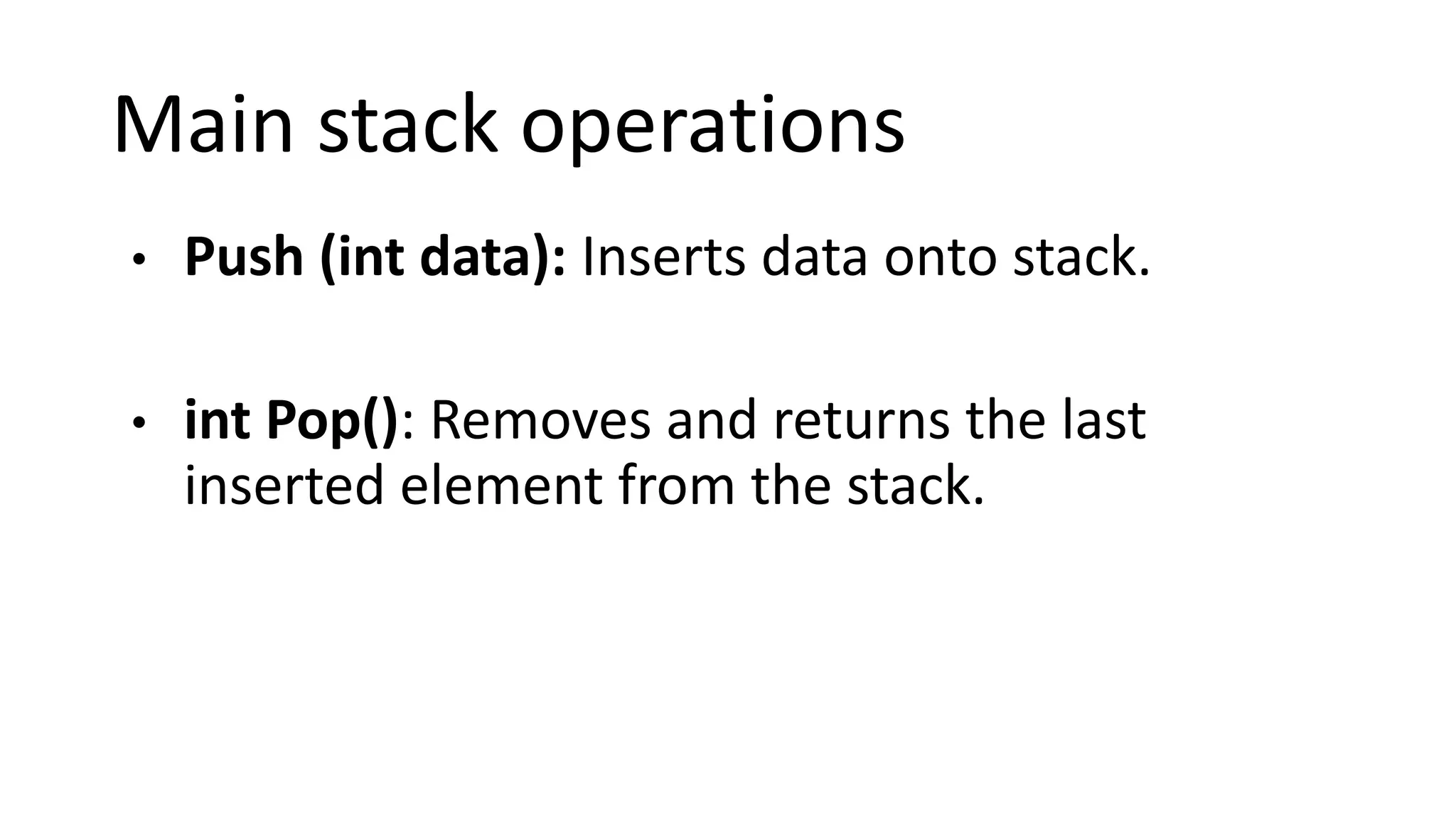 Main stack operations

• Push (int data): Inserts data onto stack.

• int Pop(): Removes and returns the last inserted element from the stack.